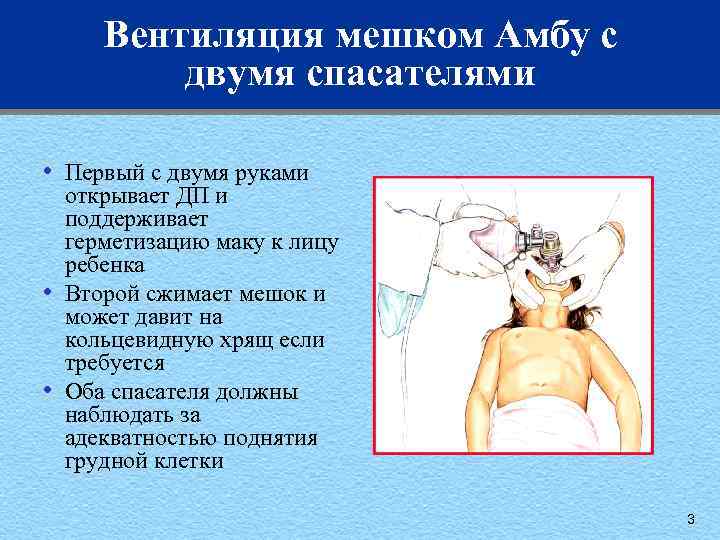 Вентиляция мешком Амбу с двумя спасателями

• Первый с двумя руками открывает ДП и поддерживает герметизацию маку к лицу ребенка
• Второй сжимает мешок и может давит на кольцевидную хрящ если требуется
• Оба спасателя должны наблюдать за адекватностью поднятия грудной клетки

3